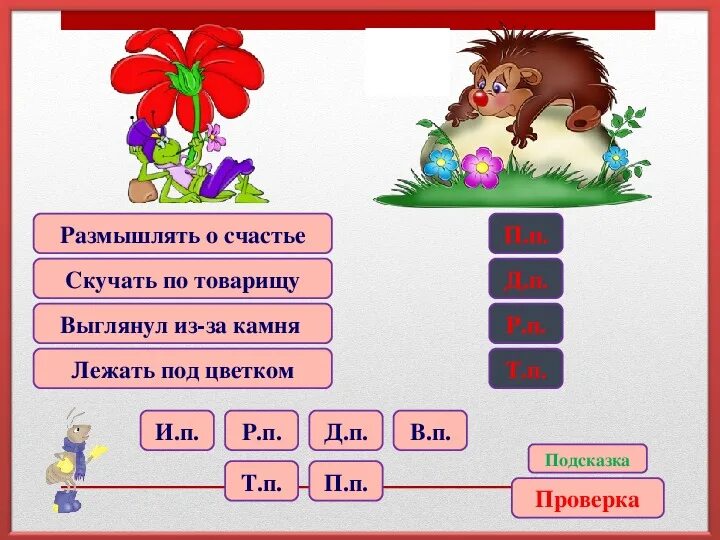 Размышлять о счастье

Скучать по товарищу

Выглянул из-за камня

Лежать под цветком

П.п.

Д.п.

Р.п.

Т.п.

И.п.

Р.п.

Д.п.

В.п.

Т.п.

П.п.

Подсказка

Проверка